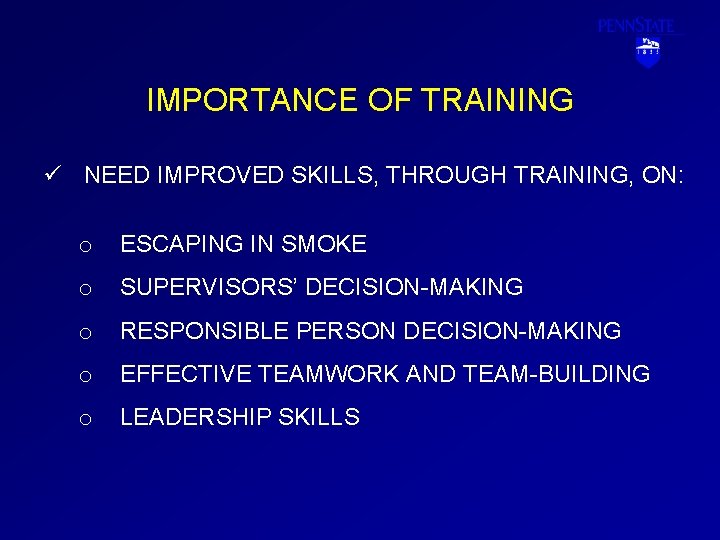 PENNSTATE

1855

IMPORTANCE OF TRAINING

✓ NEED IMPROVED SKILLS, THROUGH TRAINING, ON:

o ESCAPING IN SMOKE

o SUPERVISORS' DECISION-MAKING

o RESPONSIBLE PERSON DECISION-MAKING

o EFFECTIVE TEAMWORK AND TEAM-BUILDING

o LEADERSHIP SKILLS